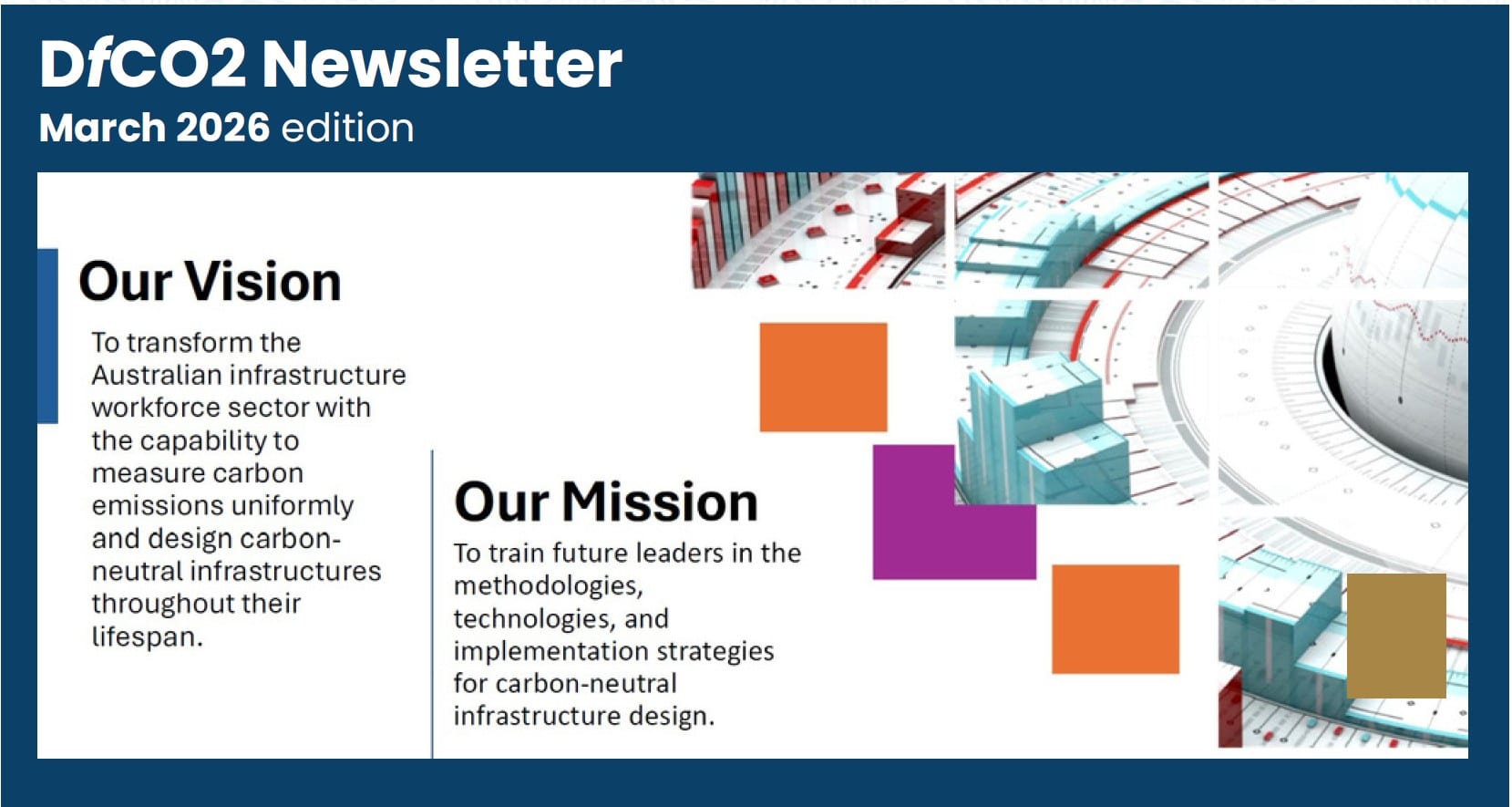 DfCO2 Newsletter
March 2026 edition

Our Vision

To transform the Australian infrastructure workforce sector with the capability to measure carbon emissions uniformly and design carbon-neutral infrastructures throughout their lifespan.

Our Mission

To train future leaders in the methodologies, technologies, and implementation strategies for carbon-neutral infrastructure design.